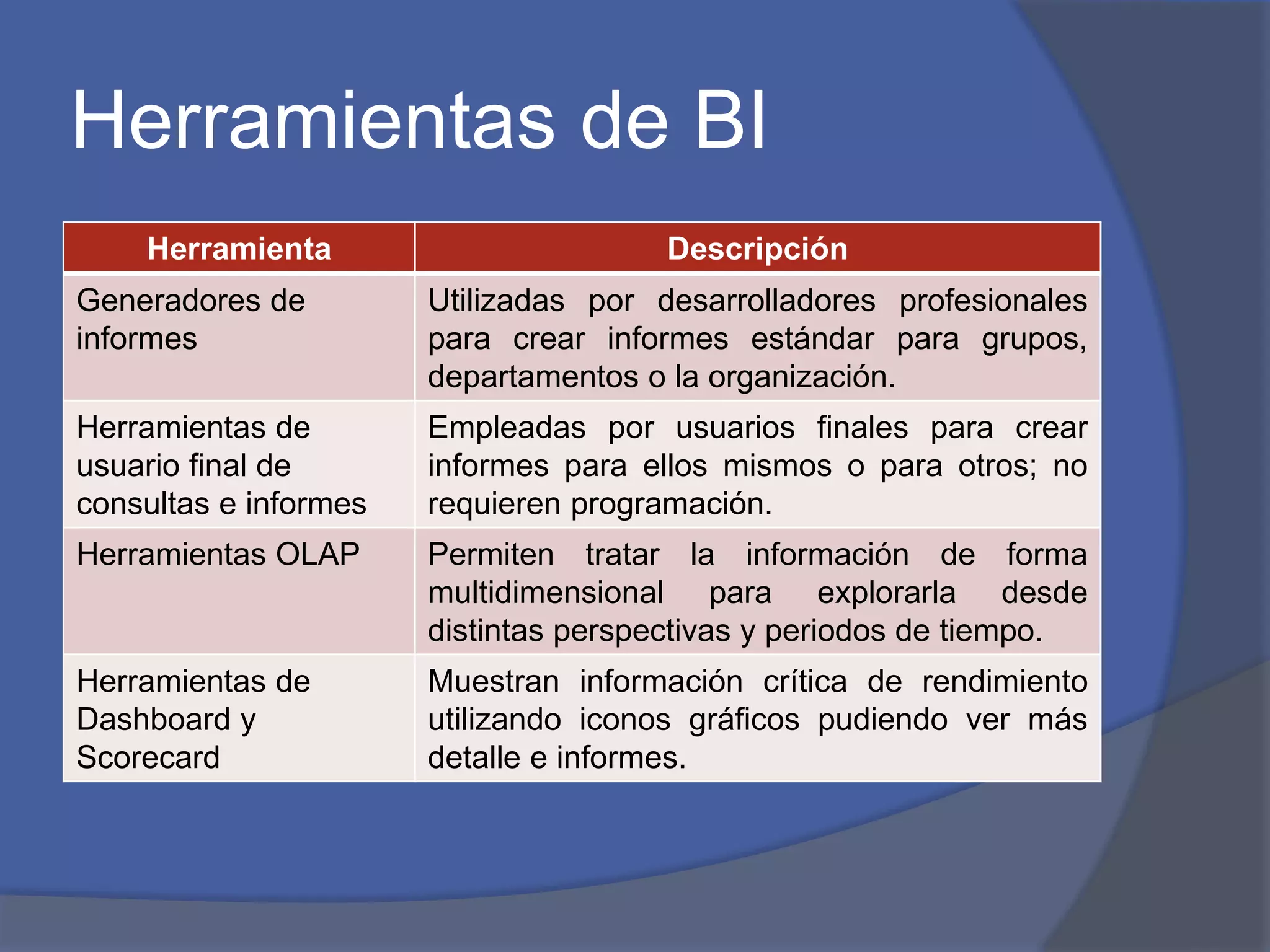 Herramientas de BI

| Herramienta | Descripción |
|---|---|
| Generadores de informes | Utilizadas por desarrolladores profesionales para crear informes estándar para grupos, departamentos o la organización. |
| Herramientas de usuario final de consultas e informes | Empleadas por usuarios finales para crear informes para ellos mismos o para otros; no requieren programación. |
| Herramientas OLAP | Permiten tratar la información de forma multidimensional para explorarla desde distintas perspectivas y periodos de tiempo. |
| Herramientas de Dashboard y Scorecard | Muestran información crítica de rendimiento utilizando iconos gráficos pudiendo ver más detalle e informes. |